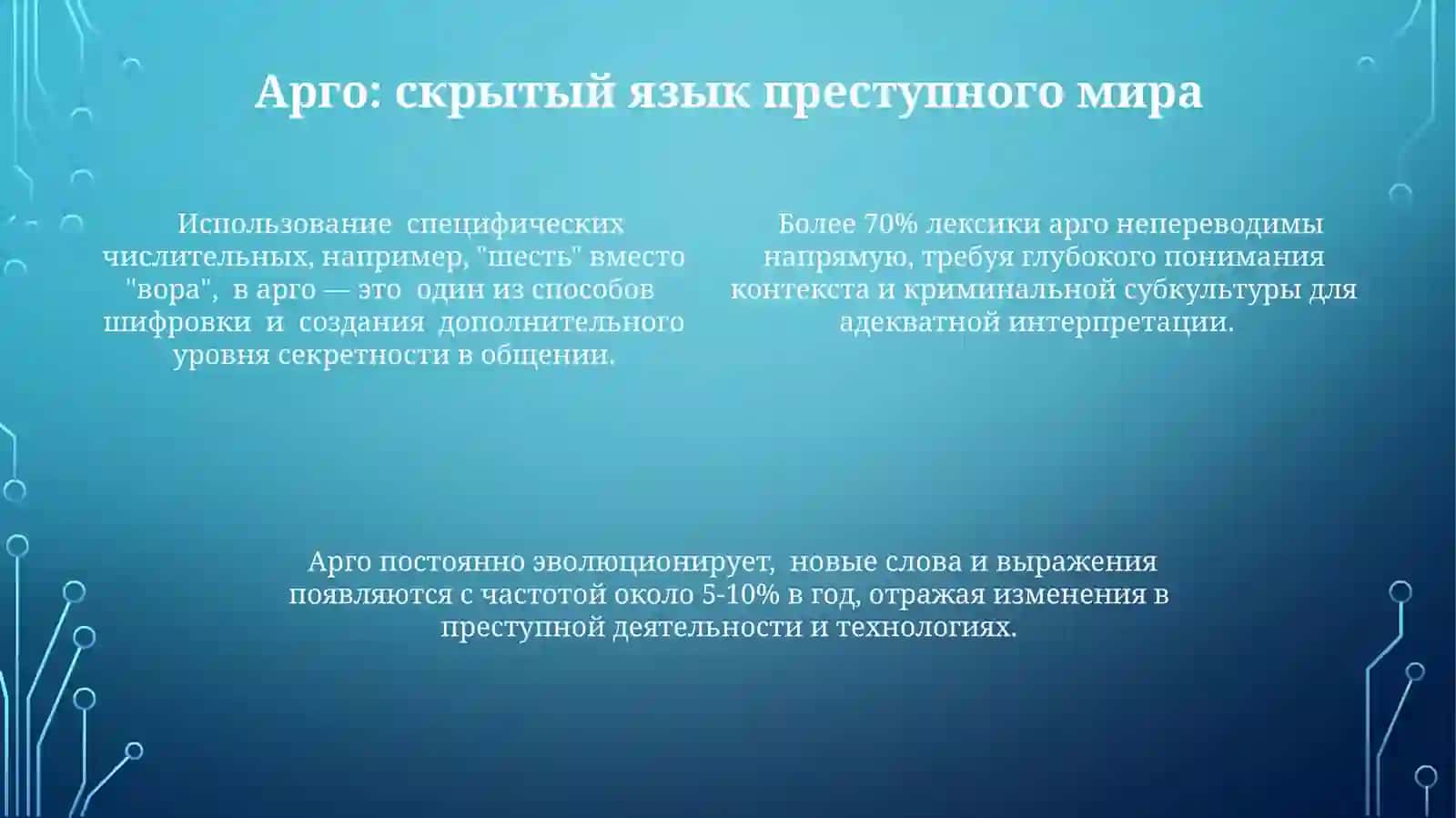 Арго: скрытый язык преступного мира

Использование специфических числительных, например, "шесть" вместо "вора", в арго — это один из способов шифровки и создания дополнительного уровня секретности в общении.

Более 70% лексики арго непереводимы напрямую, требуя глубокого понимания контекста и криминальной субкультуры для адекватной интерпретации.

Арго постоянно эволюционирует, новые слова и выражения появляются с частотой около 5-10% в год, отражая изменения в преступной деятельности и технологиях.